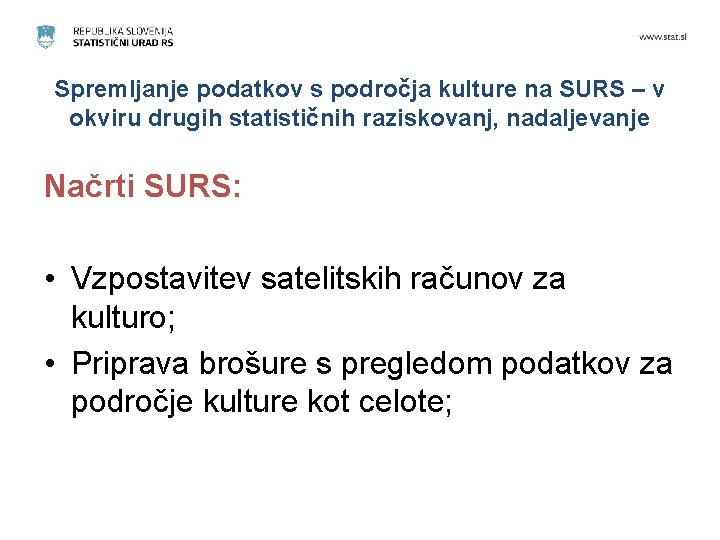 REPUBLIKA SLOVENIJA
STATISTIČNI URAD RS

www.stat.si

Spremljanje podatkov s področja kulture na SURS – v okviru drugih statističnih raziskovanj, nadaljevanje

Načrti SURS:

• Vzpostavitev satelitskih računov za kulturo;
• Priprava brošure s pregledom podatkov za področje kulture kot celote;